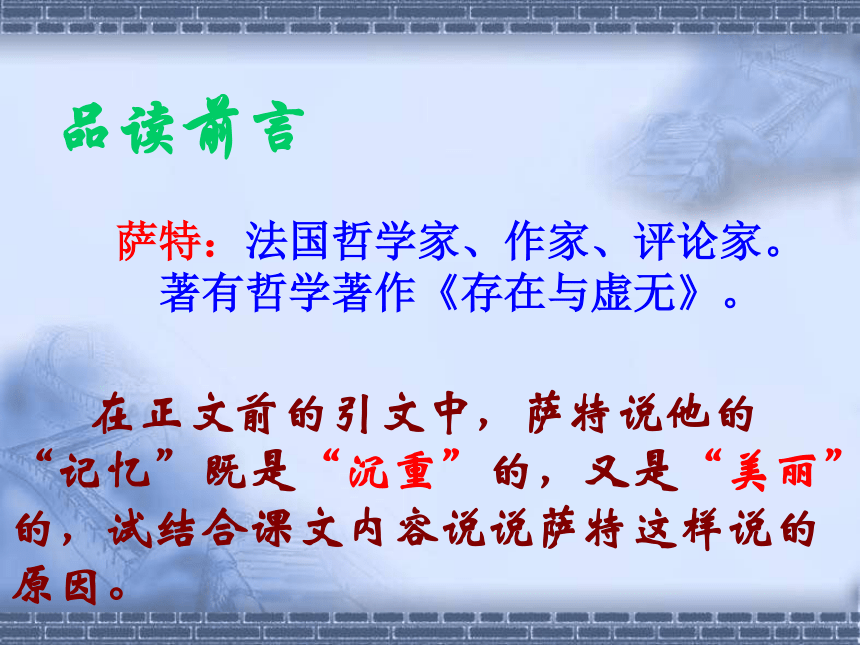 品读前言

萨特：法国哲学家、作家、评论家。著有哲学著作《存在与虚无》。

在正文前的引文中，萨特说他的“记忆”既是“沉重”的，又是“美丽”的，试结合课文内容说说萨特这样说的原因。